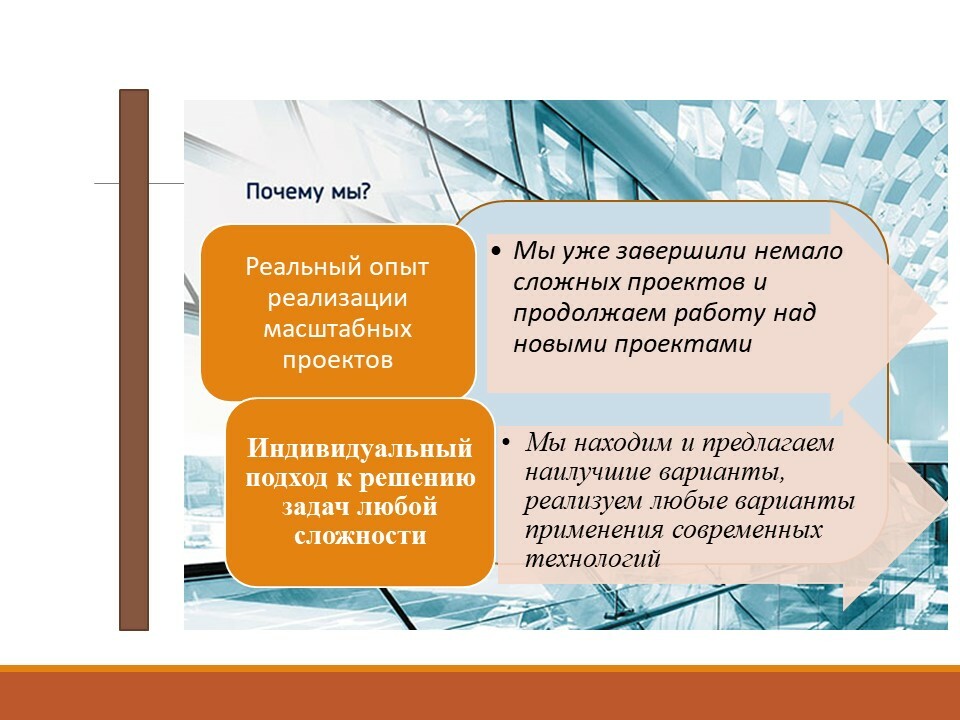 Почему мы?

Реальный опыт реализации масштабных проектов

• Мы уже завершили немало сложных проектов и продолжаем работу над новыми проектами

Индивидуальный подход к решению задач любой сложности

• Мы находим и предлагаем наилучшие варианты, реализуем любые варианты применения современных технологий